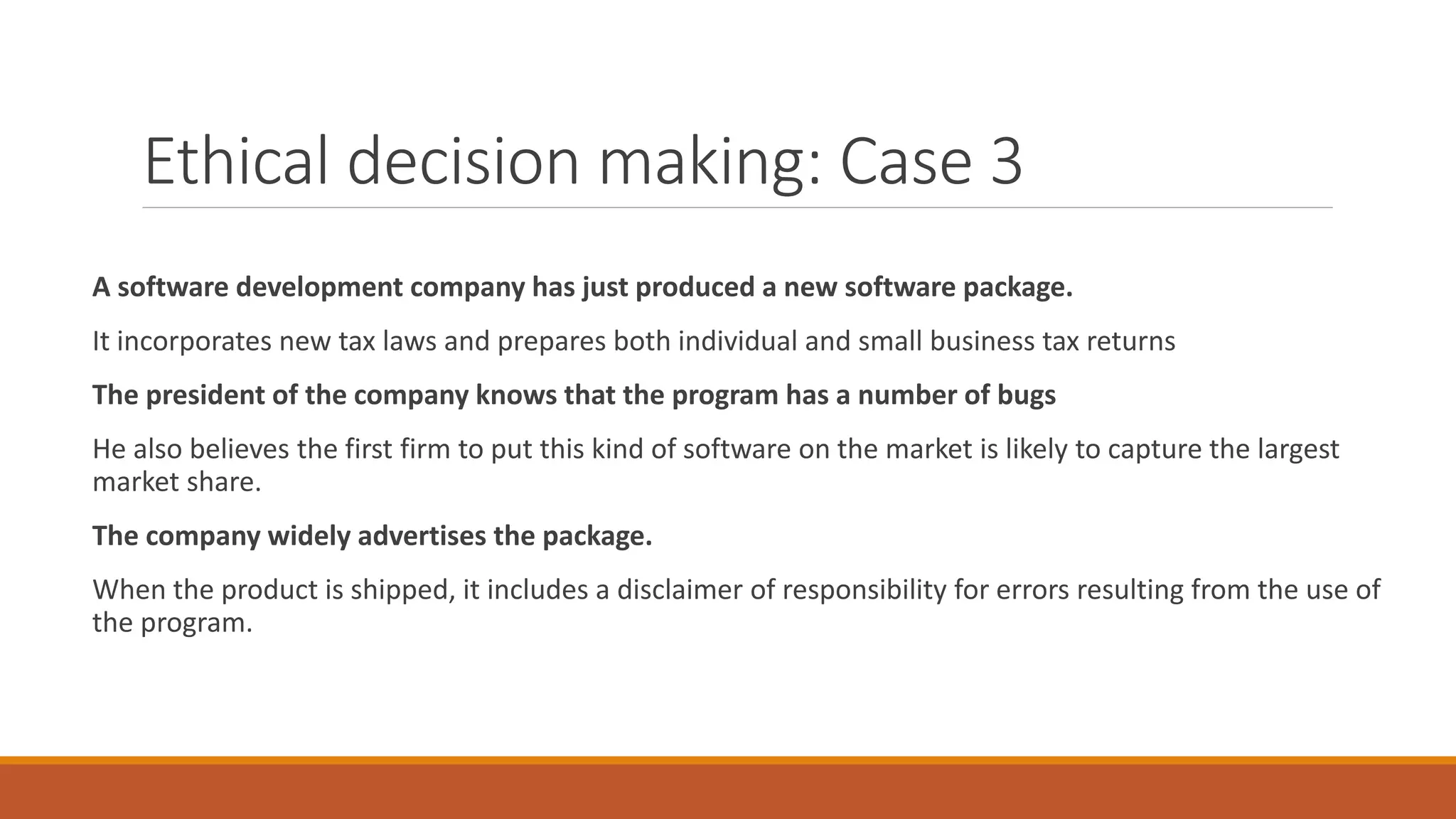 Ethical decision making: Case 3

A software development company has just produced a new software package.

It incorporates new tax laws and prepares both individual and small business tax returns

The president of the company knows that the program has a number of bugs

He also believes the first firm to put this kind of software on the market is likely to capture the largest market share.

The company widely advertises the package.

When the product is shipped, it includes a disclaimer of responsibility for errors resulting from the use of the program.